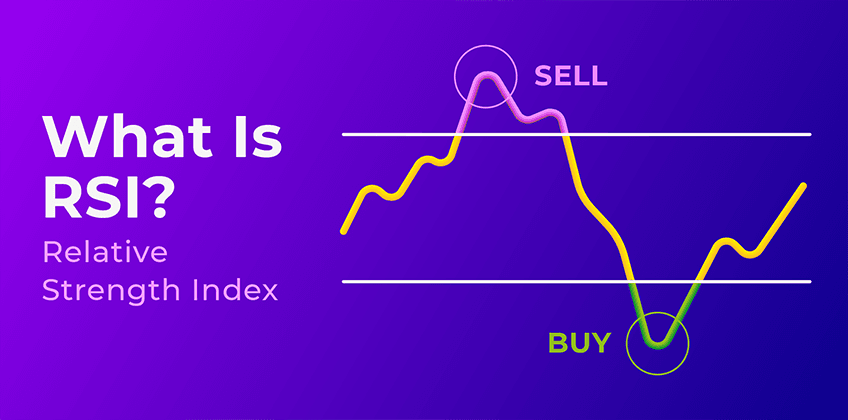 What Is RSI?

Relative Strength Index

SELL

BUY